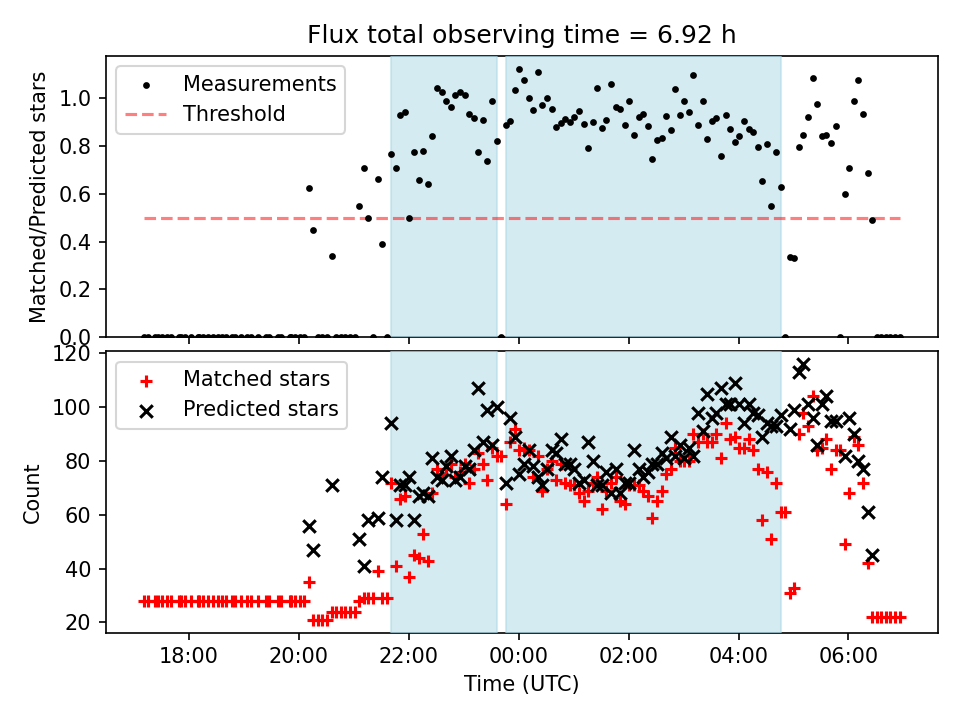 Flux total observing time = 6.92 h

Measurements
Threshold

Matched/Predicted stars

1.0
0.8
0.6
0.4
0.2
0.0

Matched stars
Predicted stars

Count

120
100
80
60
40
20

18:00
20:00
22:00
00:00
02:00
04:00
06:00

Time (UTC)